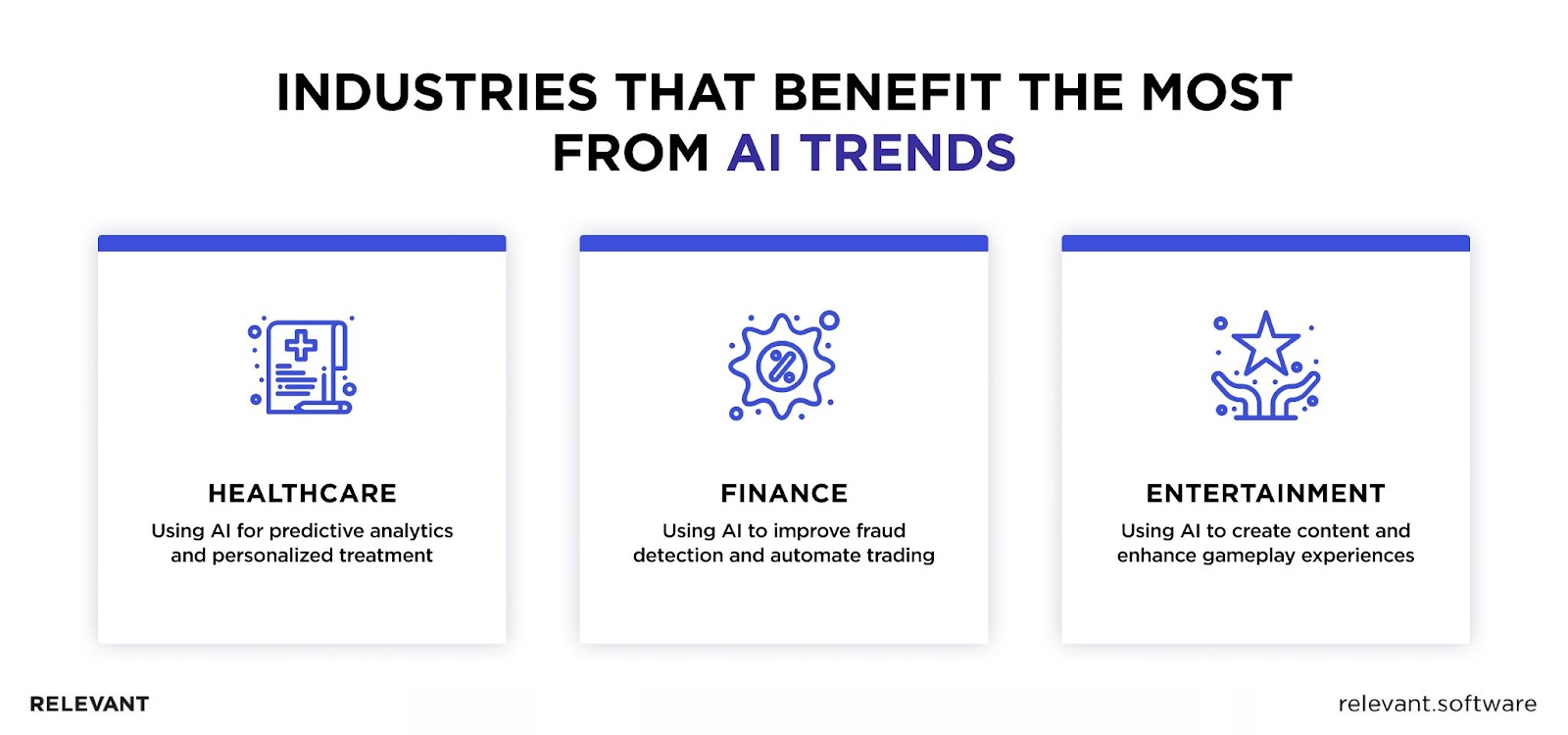 INDUSTRIES THAT BENEFIT THE MOST FROM AI TRENDS

HEALTHCARE
Using AI for predictive analytics and personalized treatment

FINANCE
Using AI to improve fraud detection and automate trading

ENTERTAINMENT
Using AI to create content and enhance gameplay experiences

RELEVANT

relevant.software